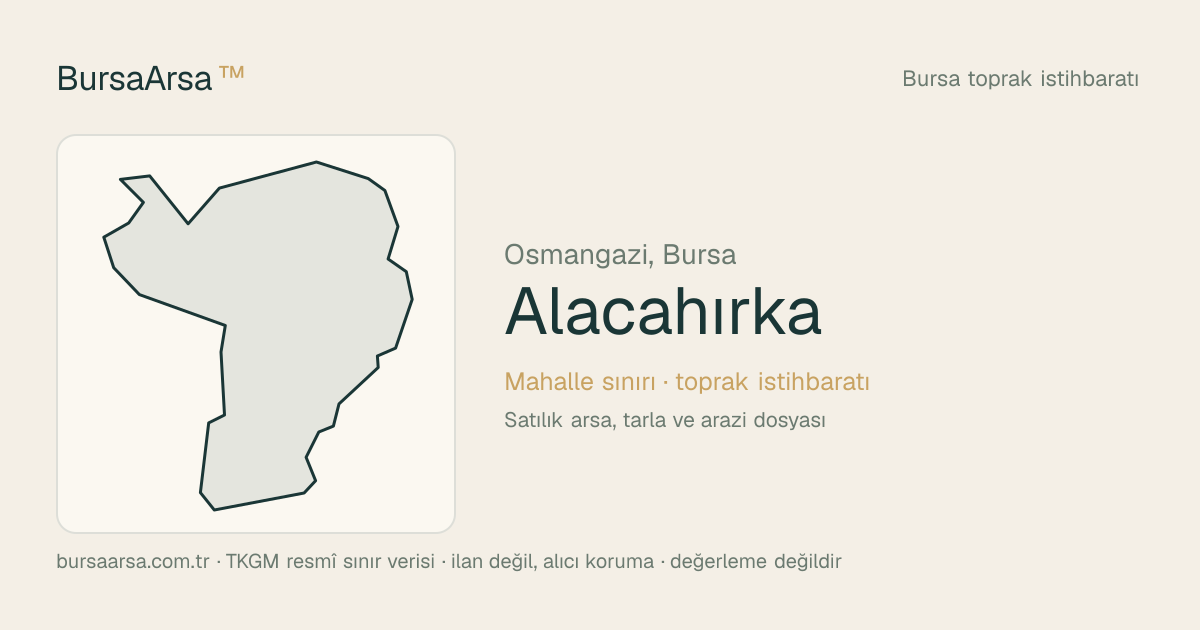 BursaArsa ™

Bursa toprak istihbaratı

Osmangazi, Bursa

Alacahırka

Mahalle sınırı · toprak istihbaratı

Satılık arsa, tarla ve arazi dosyası

bursaarsa.com.tr · TKGM resmî sınır verisi · ilan değil, alıcı koruma · değerleme değildir